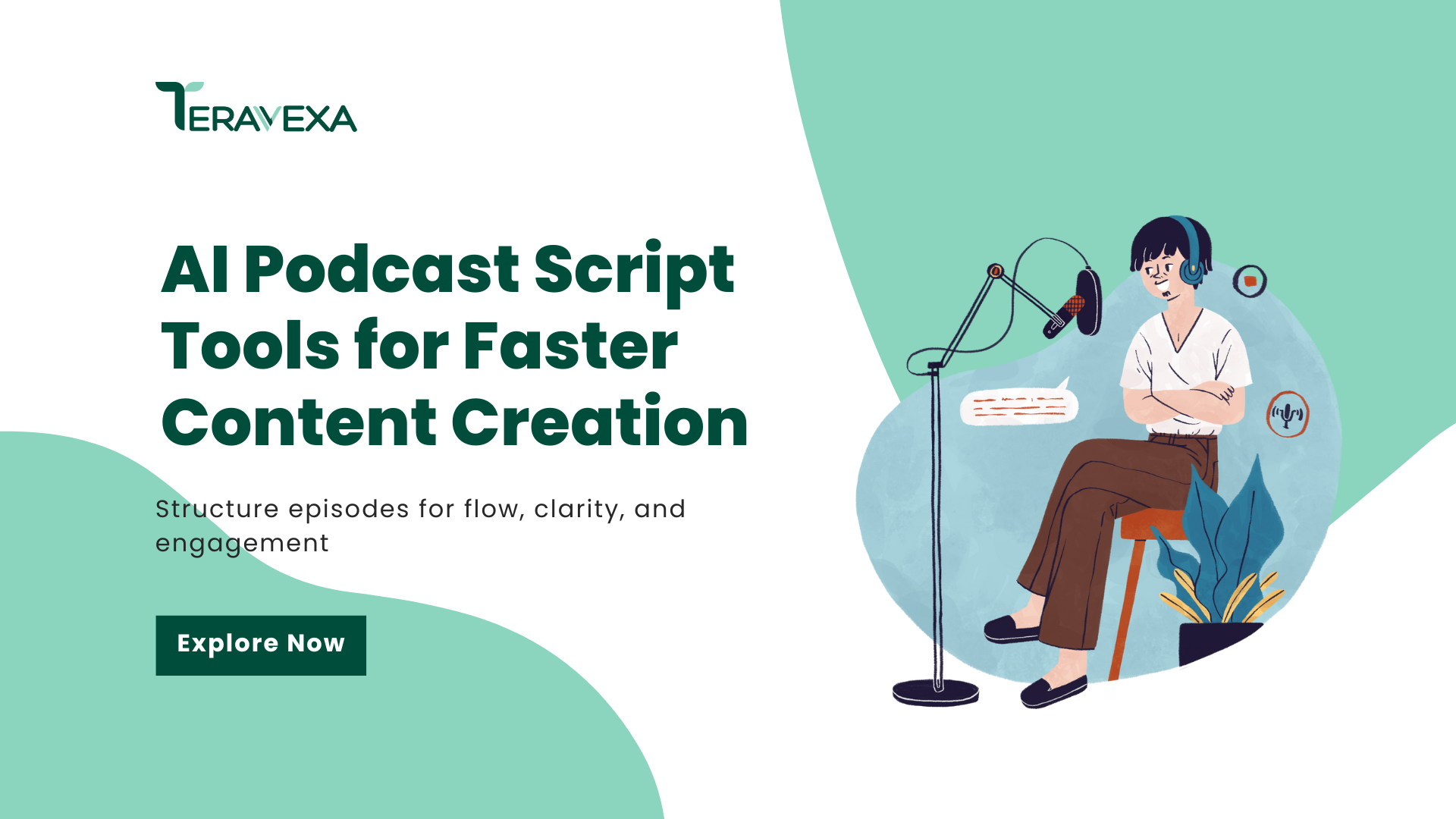 TERAVEXA

AI Podcast Script Tools for Faster Content Creation

Structure episodes for flow, clarity, and engagement

Explore Now